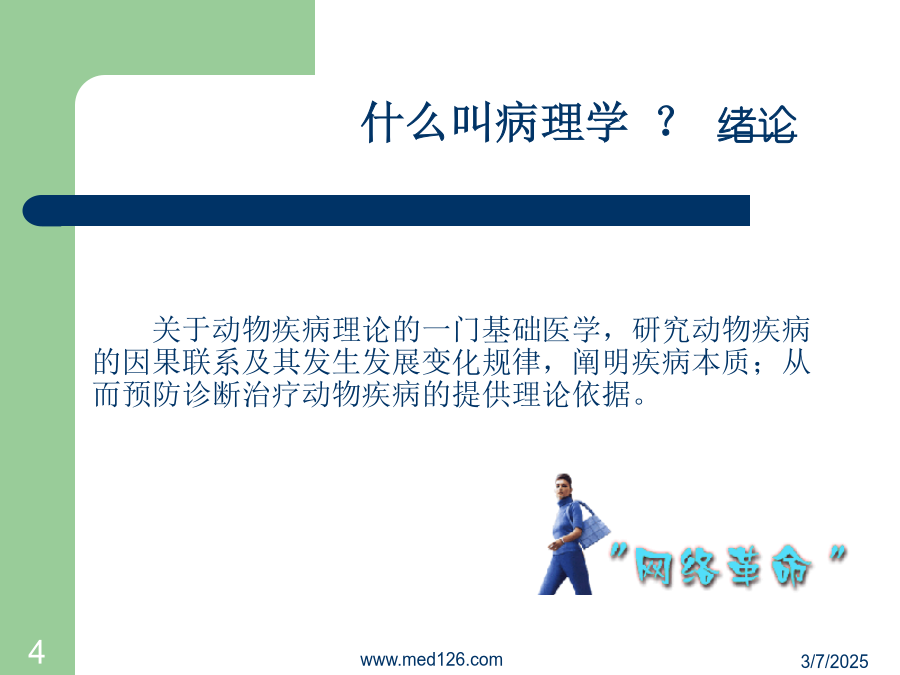 什么叫病理学 ？ 绪论

关于动物疾病理论的一门基础医学，研究动物疾病的因果联系及其发生发展变化规律，阐明疾病本质；从而预防诊断治疗动物疾病的提供理论依据。

"网络革命"

4

www.med126.com

3/7/2025